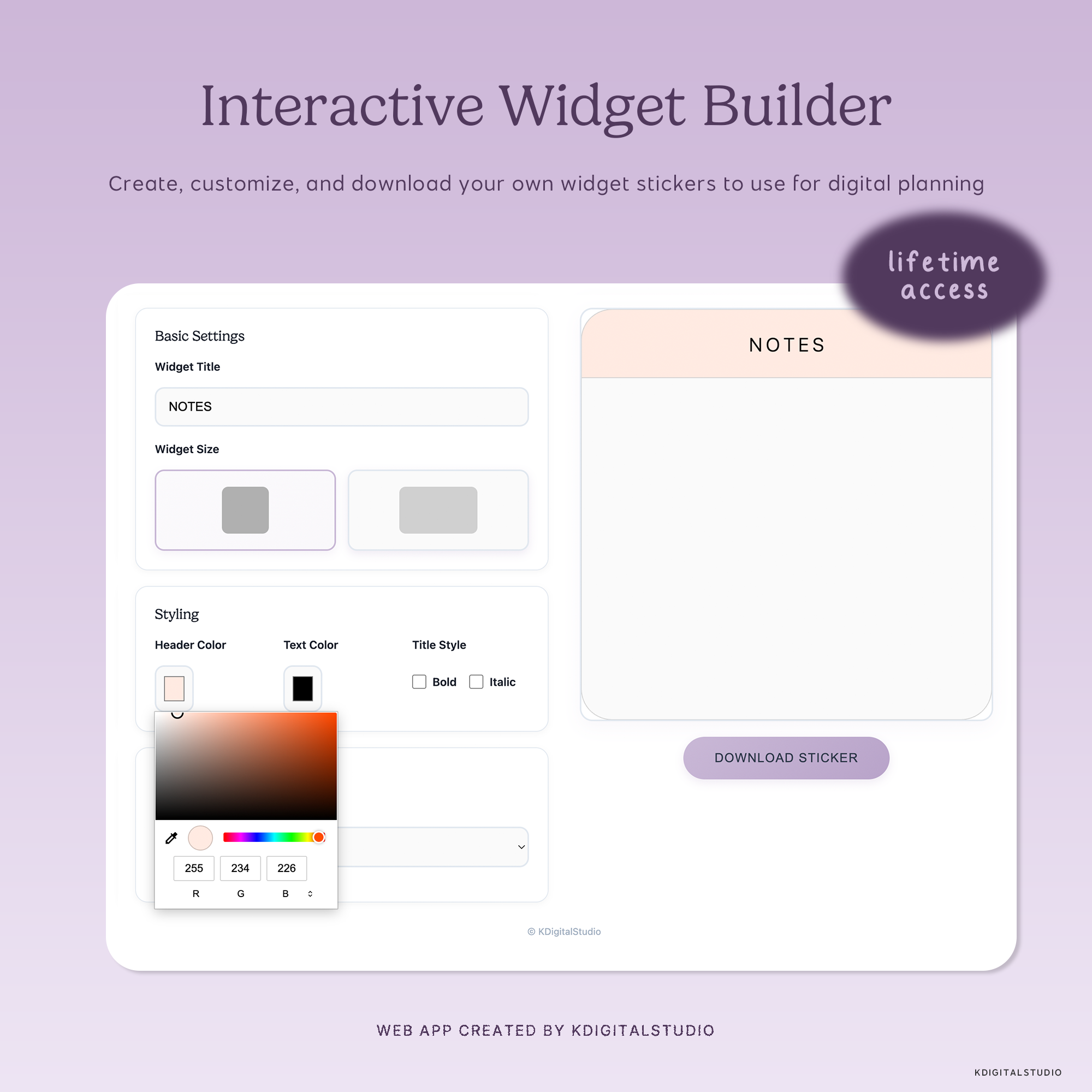 Interactive Widget Builder

Create, customize, and download your own widget stickers to use for digital planning

lifetime access

Basic Settings

Widget Title

NOTES

Widget Size

Styling

Header Color

Text Color

Title Style

Bold

Italic

255

234

226

R

G

B

NOTES

DOWNLOAD STICKER

© KDigitalStudio

WEB APP CREATED BY KDIGITALSTUDIO

KDIGITALSTUDIO